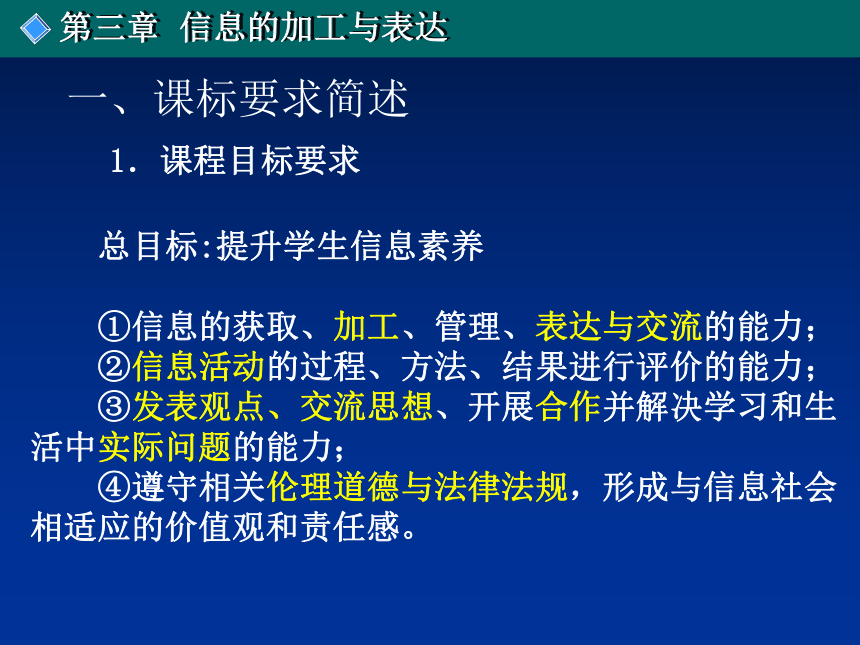 第三章 信息的加工与表达

一、课标要求简述

1. 课程目标要求

总目标:提升学生信息素养

①信息的获取、加工、管理、表达与交流的能力;
②信息活动的过程、方法、结果进行评价的能力;
③发表观点、交流思想、开展合作并解决学习和生活中实际问题的能力;
④遵守相关伦理道德与法律法规,形成与信息社会相适应的价值观和责任感。